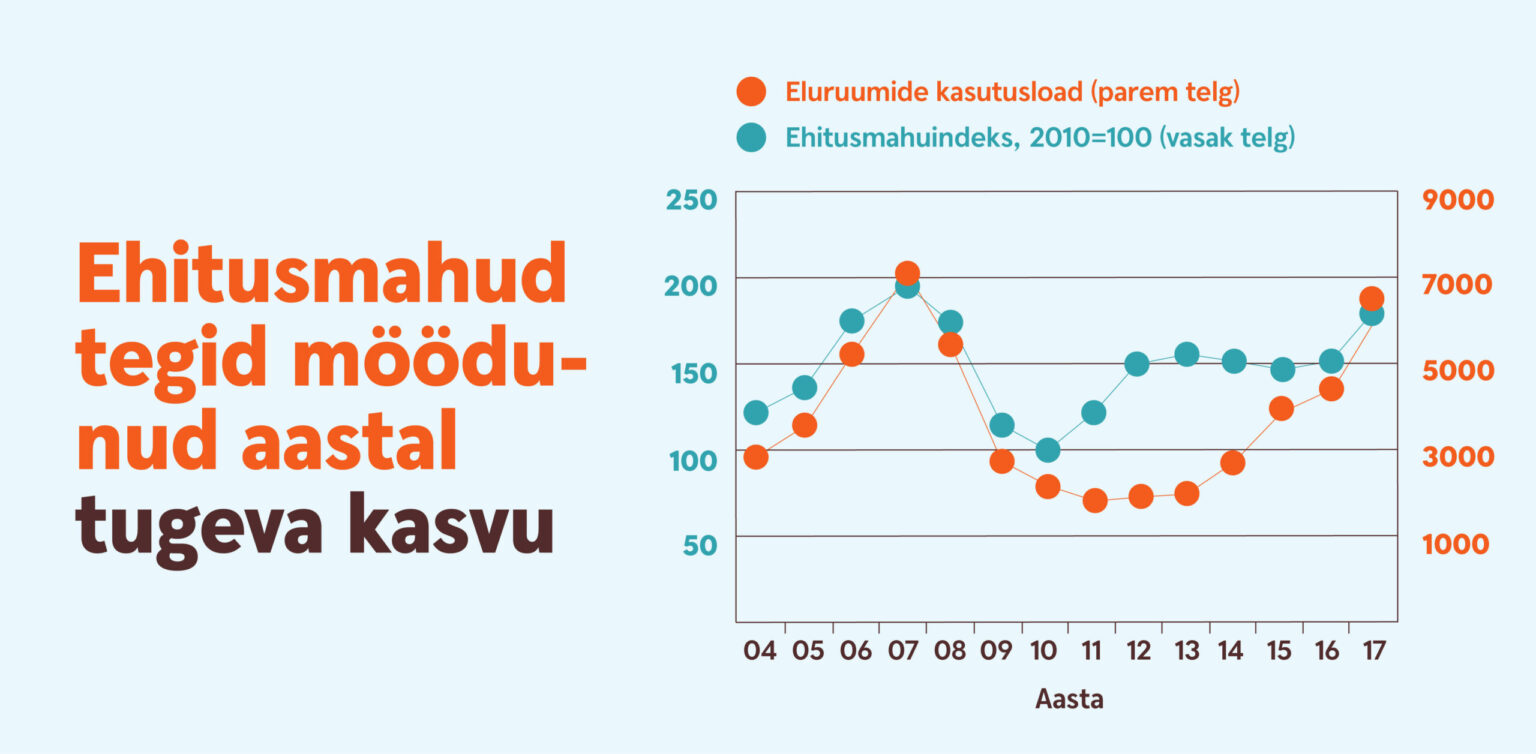 Ehitusmahud tegid möödunud aastal tugeva kasvu

Eluruumide kasutusload (parem telg)
Ehitusmahuindeks, 2010=100 (vasak telg)

250
200
150
100
50

9000
7000
5000
3000
1000

04 05 06 07 08 09 10 11 12 13 14 15 16 17

Aasta